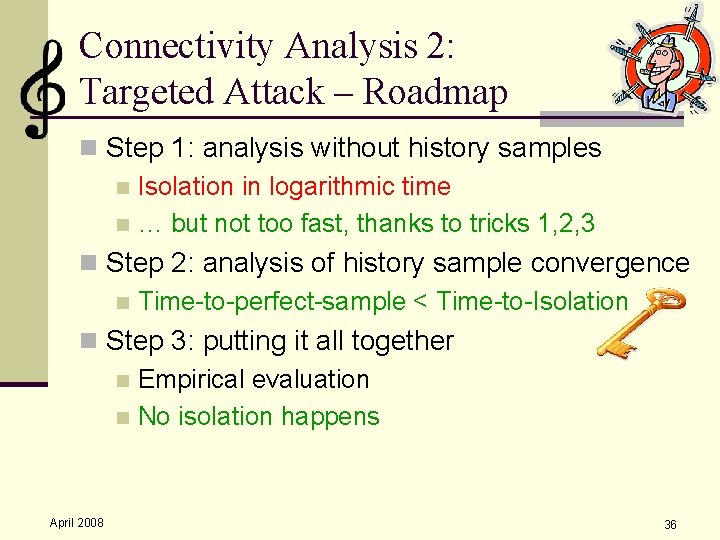 Connectivity Analysis 2: Targeted Attack – Roadmap

Step 1: analysis without history samples
Isolation in logarithmic time
… but not too fast, thanks to tricks 1,2,3

Step 2: analysis of history sample convergence
Time-to-perfect-sample < Time-to-Isolation

Step 3: putting it all together
Empirical evaluation
No isolation happens

April 2008

36